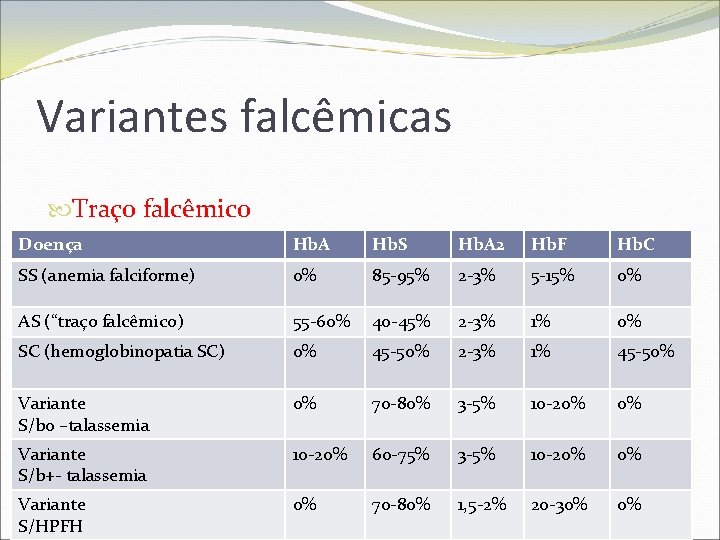 Variantes falcêmicas

Traço falcêmico

| Doença | HbA | HbS | HbA2 | HbF | HbC |
|---|---|---|---|---|---|
| SS (anemia falciforme) | 0% | 85-95% | 2-3% | 5-15% | 0% |
| AS (“traço falcêmico) | 55-60% | 40-45% | 2-3% | 1% | 0% |
| SC (hemoglobinopatia SC) | 0% | 45-50% | 2-3% | 1% | 45-50% |
| Variante S/bo –talassemia | 0% | 70-80% | 3-5% | 10-20% | 0% |
| Variante S/b+- talassemia | 10-20% | 60-75% | 3-5% | 10-20% | 0% |
| Variante S/HPFH | 0% | 70-80% | 1,5-2% | 20-30% | 0% |